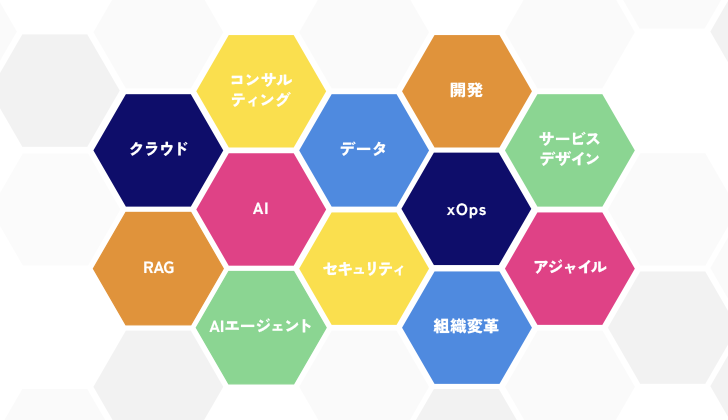 コンサルティング

開発

クラウド

データ

サービスデザイン

AI

xOps

RAG

セキュリティ

アジャイル

AIエージェント

組織変革